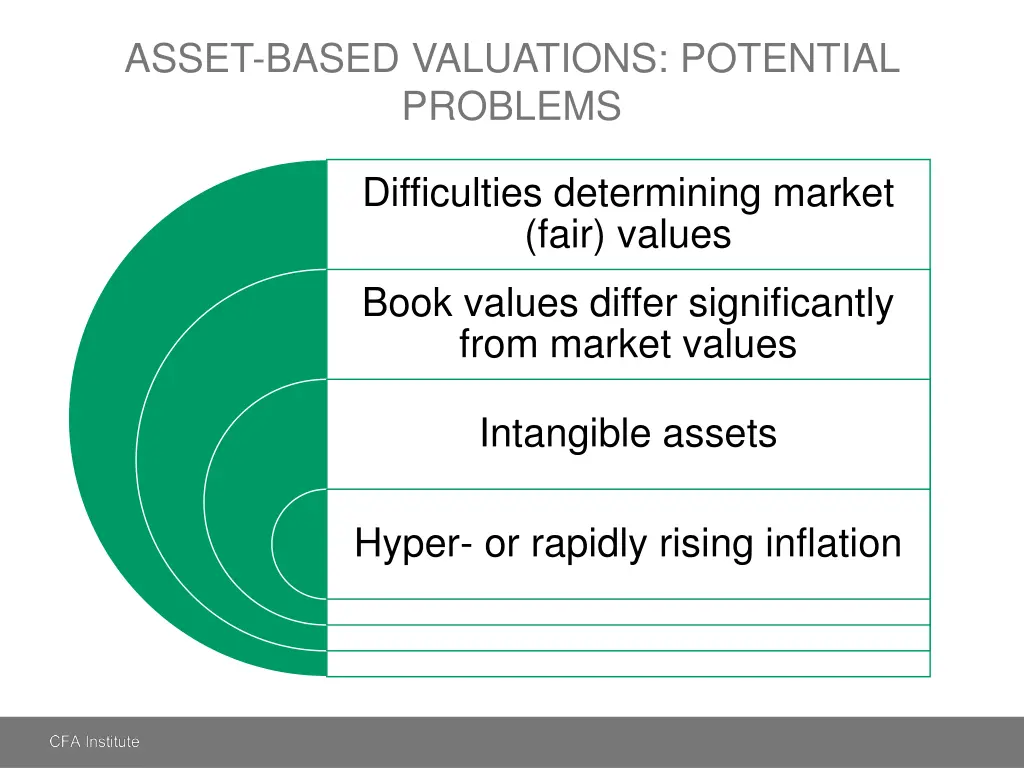 ASSET-BASED VALUATIONS: POTENTIAL PROBLEMS

Difficulties determining market (fair) values

Book values differ significantly from market values

Intangible assets

Hyper- or rapidly rising inflation

CFA Institute